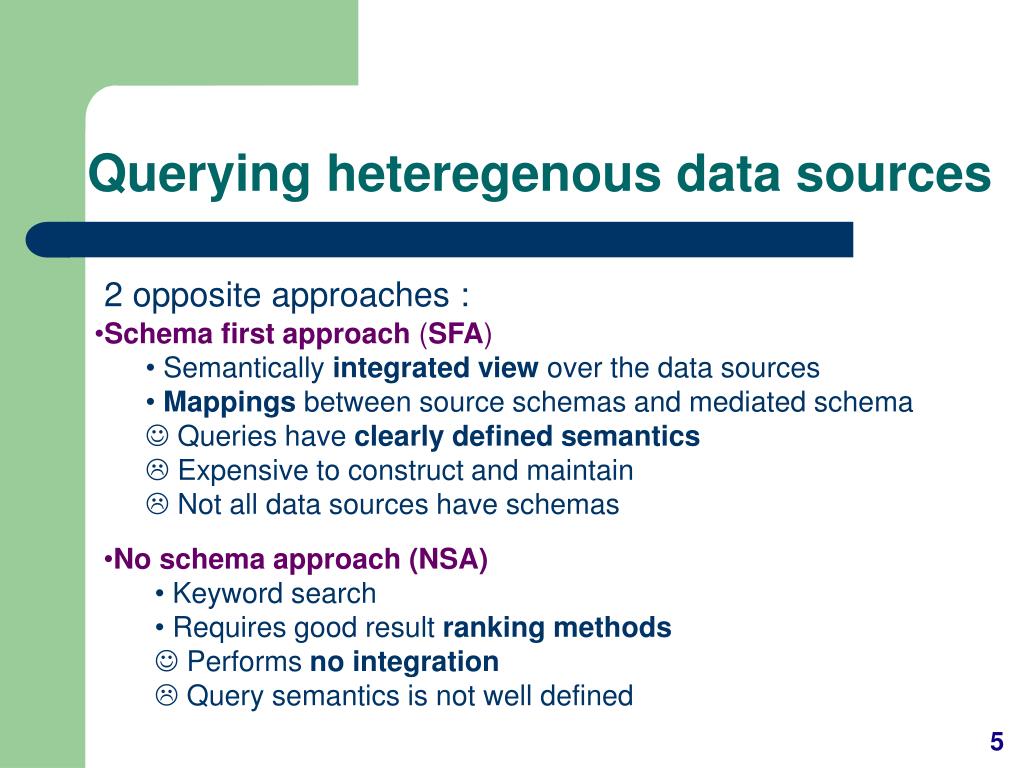 Querying heteregenous data sources

2 opposite approaches :

•Schema first approach (SFA)

• Semantically integrated view over the data sources

• Mappings between source schemas and mediated schema

☺ Queries have clearly defined semantics

☹ Expensive to construct and maintain

☹ Not all data sources have schemas

•No schema approach (NSA)

• Keyword search

• Requires good result ranking methods

☺ Performs no integration

☹ Query semantics is not well defined

5